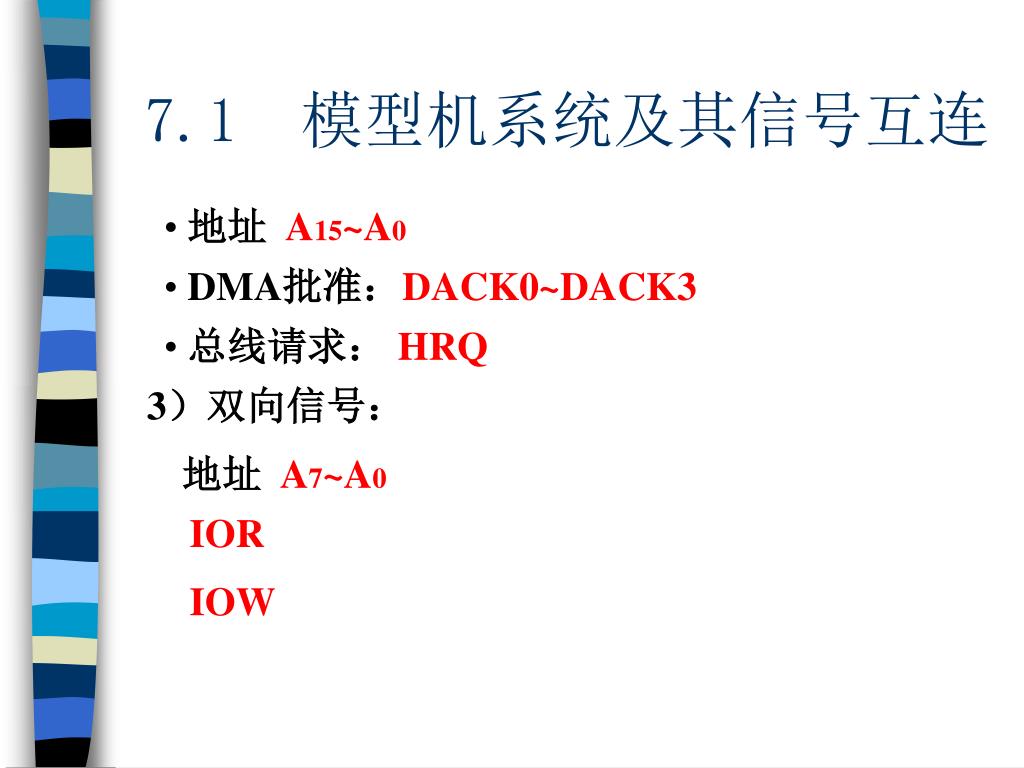 7.1　模型机系统及其信号互连

• 地址 $A_{15}$~$A_0$

• DMA批准：DACK0~DACK3

• 总线请求： HRQ

3）双向信号：

地址 $A_7$~$A_0$

IOR

IOW